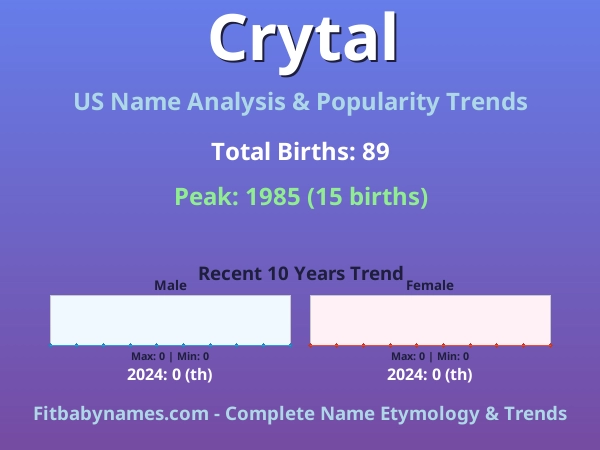 Crytal

US Name Analysis & Popularity Trends

Total Births: 89

Peak: 1985 (15 births)

Recent 10 Years Trend

Male

Max: 0 | Min: 0

2024: 0 (th)

Female

Max: 0 | Min: 0

2024: 0 (th)

Fitbabynames.com - Complete Name Etymology & Trends